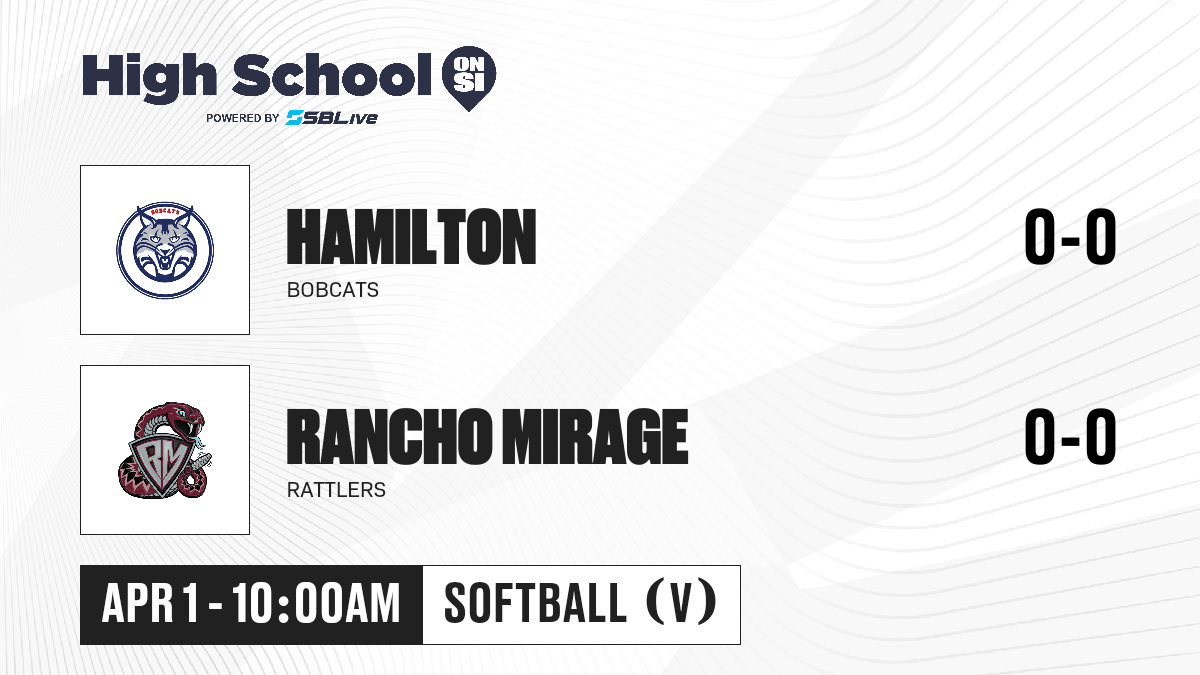 High School ON SI
POWERED BY SBLive

BOBCATS

HAMILTON
BOBCATS
0-0

RM

RANCHO MIRAGE
RATTLERS
0-0

APR 1 - 10:00AM
SOFTBALL (V)